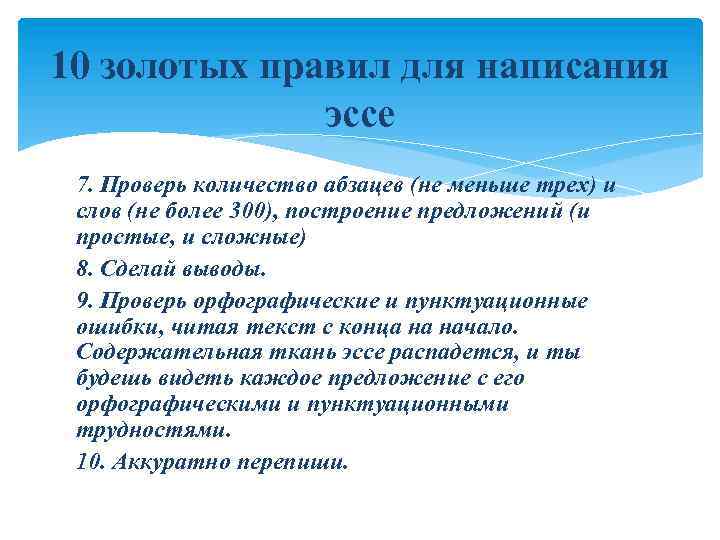 10 золотых правил для написания эссе

7. Проверь количество абзацев (не меньше трех) и слов (не более 300), построение предложений (и простые, и сложные)

8. Сделай выводы.

9. Проверь орфографические и пунктуационные ошибки, читая текст с конца на начало. Содержательная ткань эссе распадется, и ты будешь видеть каждое предложение с его орфографическими и пунктуационными трудностями.

10. Аккуратно перепиши.